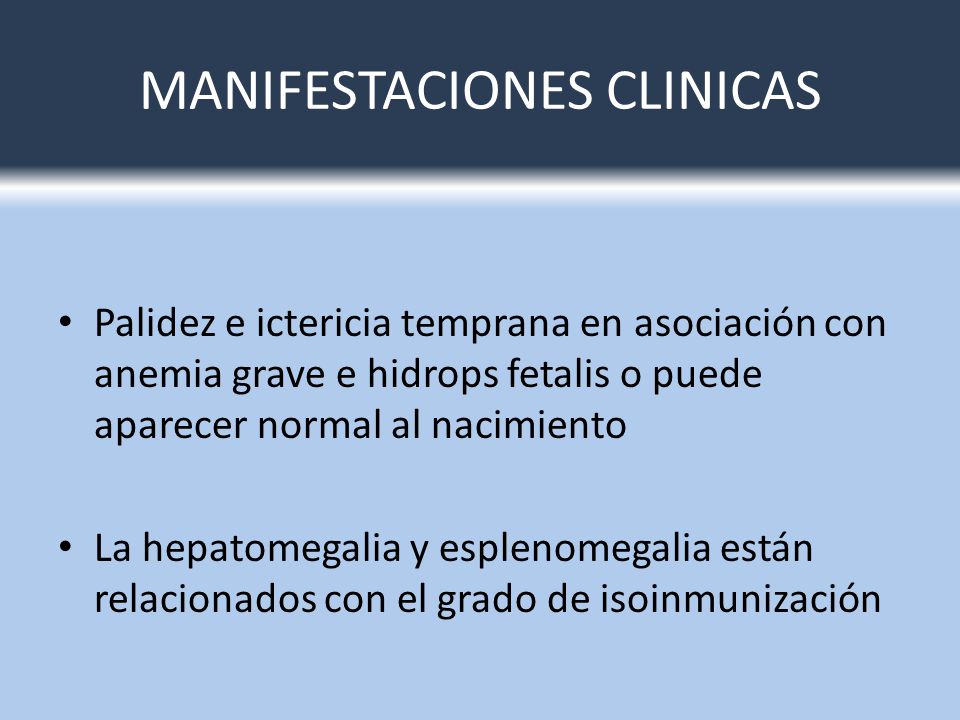 MANIFESTACIONES CLINICAS

• Palidez e ictericia temprana en asociación con anemia grave e hidrops fetalis o puede aparecer normal al nacimiento

• La hepatomegalia y esplenomegalia están relacionados con el grado de isoinmunización